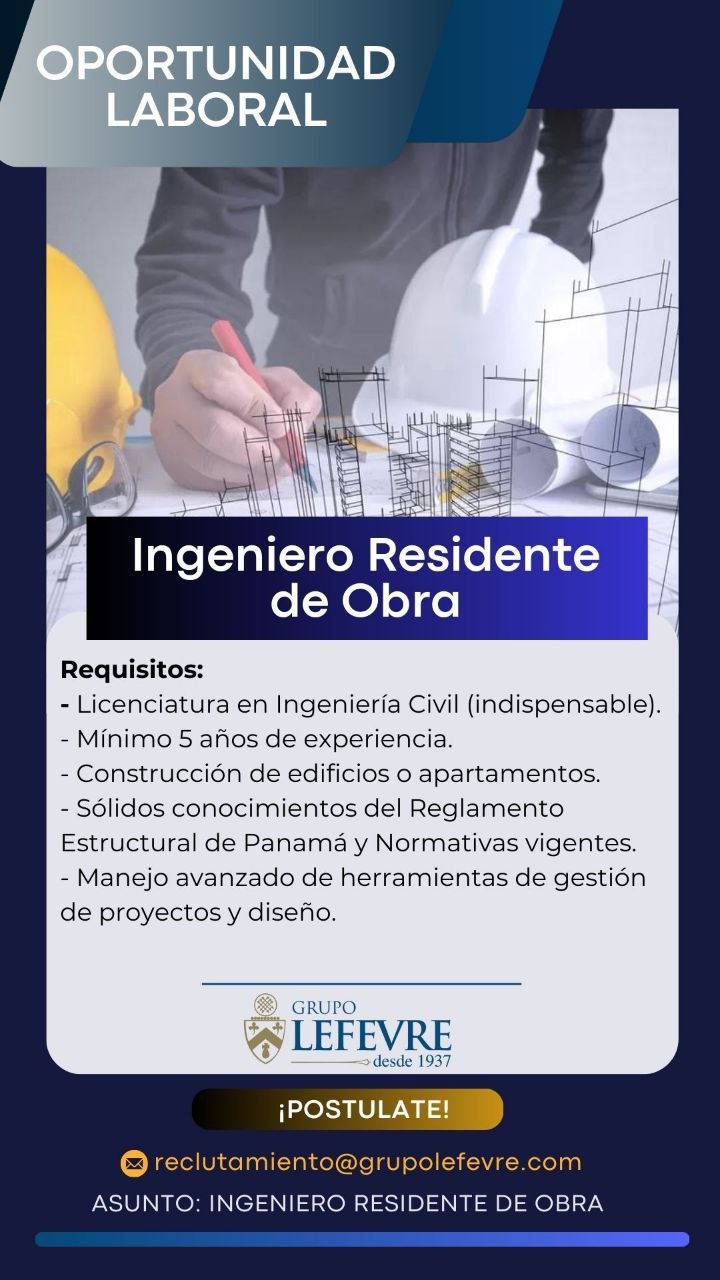 OPORTUNIDAD LABORAL

Ingeniero Residente de Obra

Requisitos:
- Licenciatura en Ingeniería Civil (indispensable).
- Mínimo 5 años de experiencia.
- Construcción de edificios o apartamentos.
- Sólidos conocimientos del Reglamento Estructural de Panamá y Normativas vigentes.
- Manejo avanzado de herramientas de gestión de proyectos y diseño.

GRUPO LEFEVRE desde 1937

¡POSTULATE!

reclutamiento@grupolefevre.com

ASUNTO: INGENIERO RESIDENTE DE OBRA